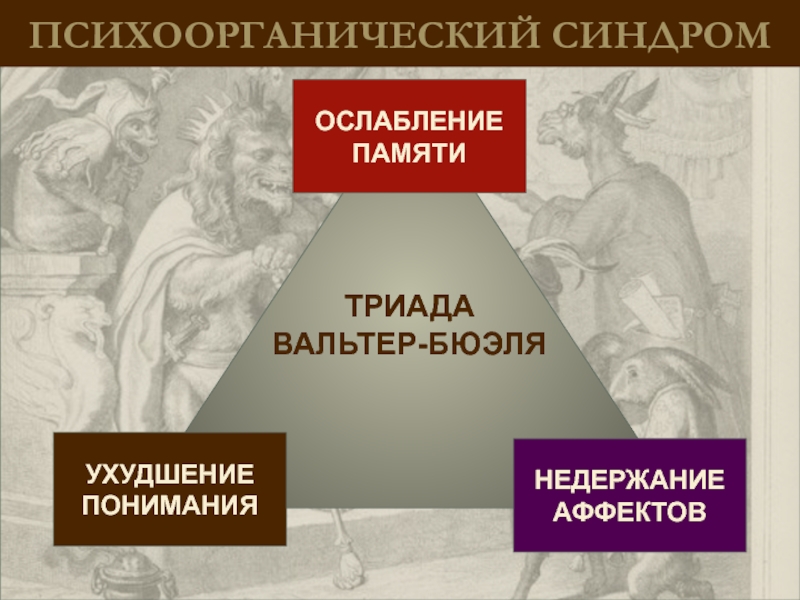 ПСИХООРГАНИЧЕСКИЙ СИНДРОМ

ОСЛАБЛЕНИЕ ПАМЯТИ

ТРИАДА ВАЛЬТЕР-БЮЭЛЯ

УХУДШЕНИЕ ПОНИМАНИЯ

НЕДЕРЖАНИЕ АФФЕКТОВ